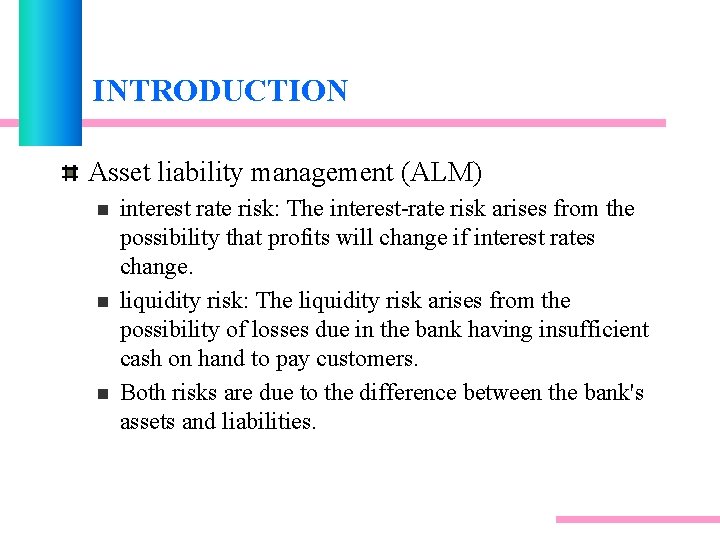 INTRODUCTION

Asset liability management (ALM)

interest rate risk: The interest-rate risk arises from the possibility that profits will change if interest rates change.

liquidity risk: The liquidity risk arises from the possibility of losses due in the bank having insufficient cash on hand to pay customers.

Both risks are due to the difference between the bank's assets and liabilities.